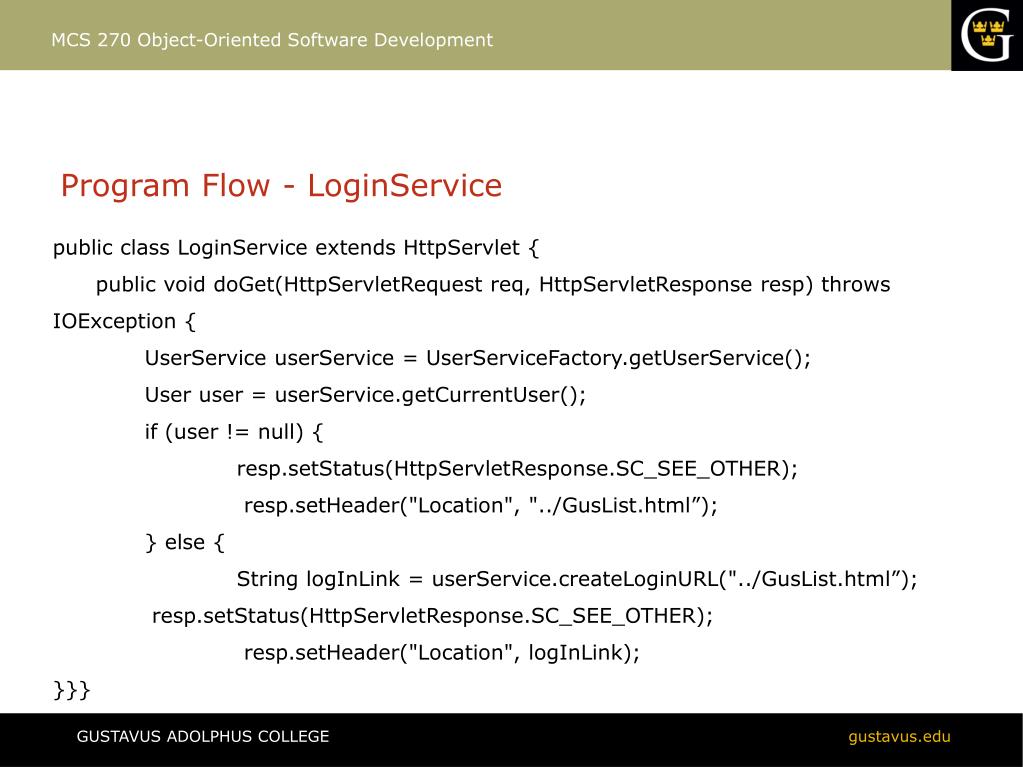 MCS 270 Object-Oriented Software Development

G

Program Flow - LoginService

public class LoginService extends HttpServlet {
public void doGet(HttpServletRequest req, HttpServletResponse resp) throws IOException {
UserService userService = UserServiceFactory.getUserService();
User user = userService.getCurrentUser();
if (user != null) {
resp.setStatus(HttpServletResponse.SC_SEE_OTHER);
resp.setHeader("Location", "../GusList.html”);
} else {
String logInLink = userService.createLoginURL("../GusList.html”);
resp.setStatus(HttpServletResponse.SC_SEE_OTHER);
resp.setHeader("Location", logInLink);
}}}

GUSTAVUS ADOLPHUS COLLEGE

gustavus.edu